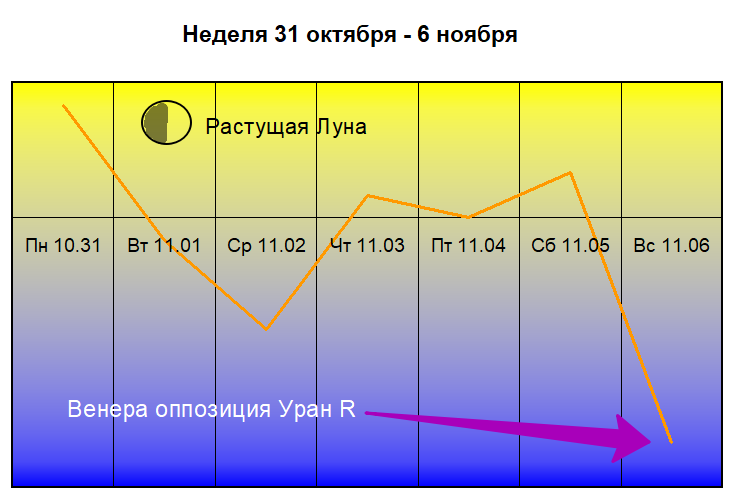 Неделя 31 октября - 6 ноября

Растущая Луна

Пн 10.31
Вт 11.01
Ср 11.02
Чт 11.03
Пт 11.04
Сб 11.05
Вс 11.06

Венера оппозиция Уран R